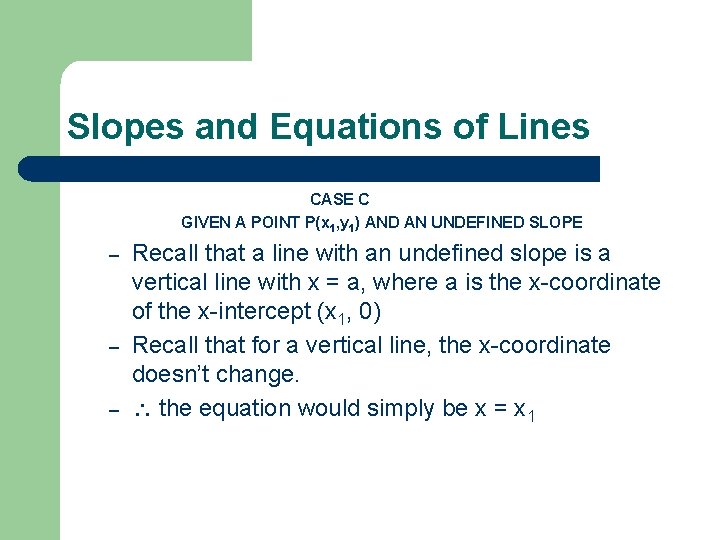 Slopes and Equations of Lines

CASE C

GIVEN A POINT $P(x_1,y_1)$ AND AN UNDEFINED SLOPE

– Recall that a line with an undefined slope is a vertical line with x = a, where a is the x-coordinate of the x-intercept $(x_1, 0)$

– Recall that for a vertical line, the x-coordinate doesn't change.

– $\therefore$ the equation would simply be $x = x_1$